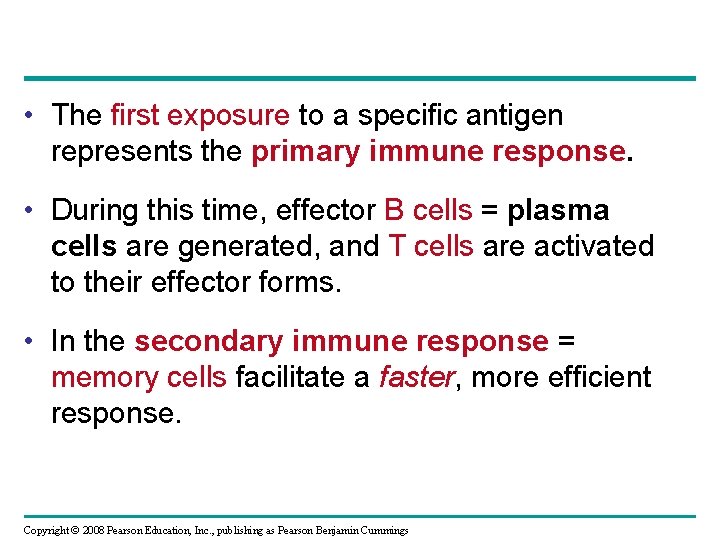 • The first exposure to a specific antigen represents the primary immune response.

• During this time, effector B cells = plasma cells are generated, and T cells are activated to their effector forms.

• In the secondary immune response = memory cells facilitate a faster, more efficient response.

Copyright © 2008 Pearson Education, Inc., publishing as Pearson Benjamin Cummings